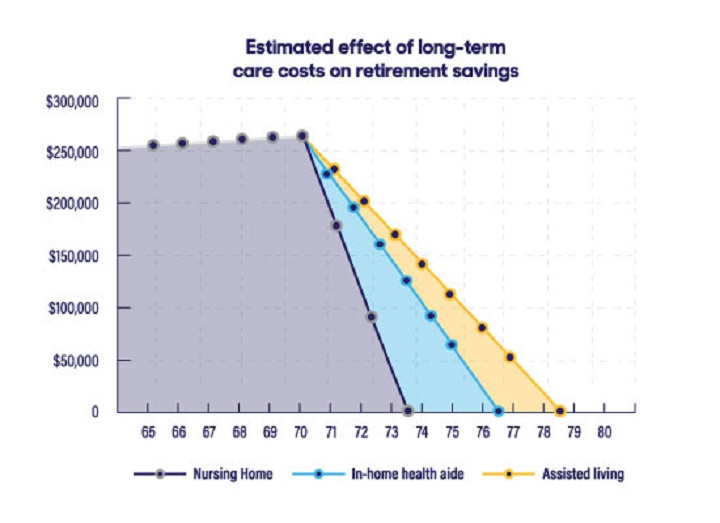 Estimated effect of long-term care costs on retirement savings

$300,000
$250,000
$200,000
$150,000
$100,000
$50,000
0

65 66 67 68 69 70 71 72 73 74 75 76 77 78 79 80

Nursing Home
In-home health aide
Assisted living